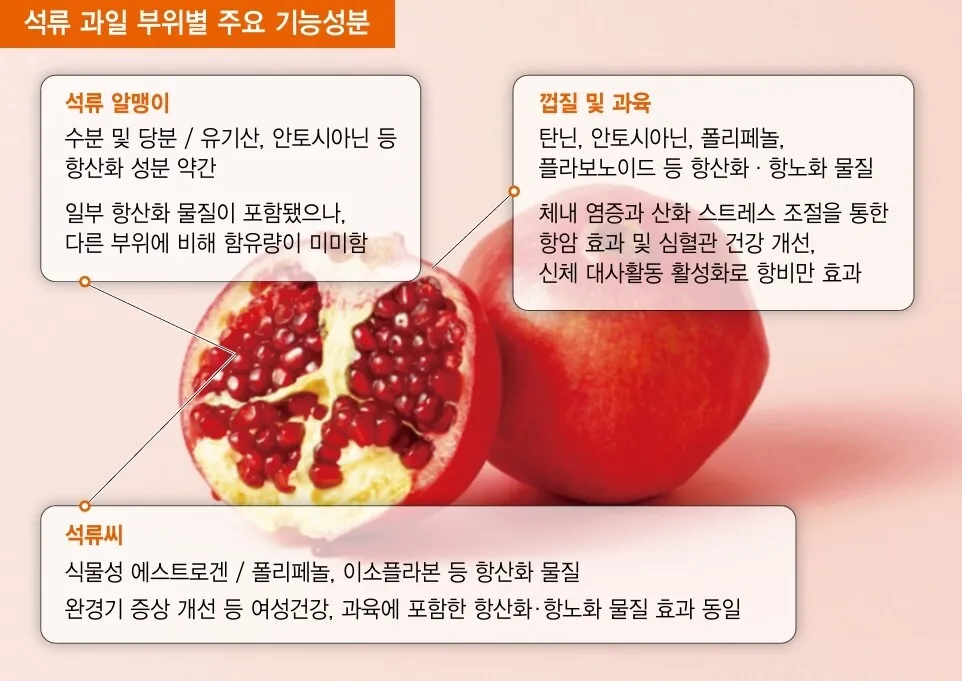 석류 과일 부위별 주요 기능성분

석류 알맹이
수분 및 당분 / 유기산, 안토시아닌 등 항산화 성분 약간

일부 항산화 물질이 포함됐으나, 다른 부위에 비해 함유량이 미미함

껍질 및 과육
탄닌, 안토시아닌, 폴리페놀, 플라보노이드 등 항산화 · 항노화 물질

체내 염증과 산화 스트레스 조절을 통한 항암 효과 및 심혈관 건강 개선, 신체 대사활동 활성화로 항비만 효과

석류씨
식물성 에스트로겐 / 폴리페놀, 이소플라본 등 항산화 물질

완경기 증상 개선 등 여성건강, 과육에 포함한 항산화·항노화 물질 효과 동일